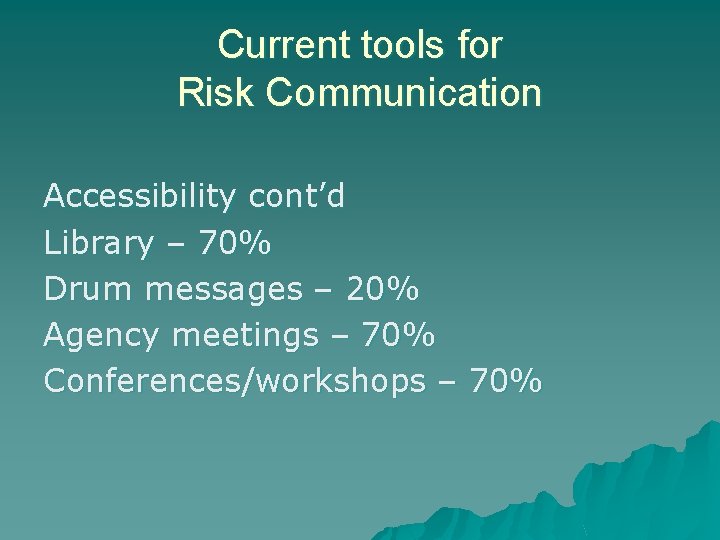 Current tools for
Risk Communication

Accessibility cont’d
Library – 70%
Drum messages – 20%
Agency meetings – 70%
Conferences/workshops – 70%